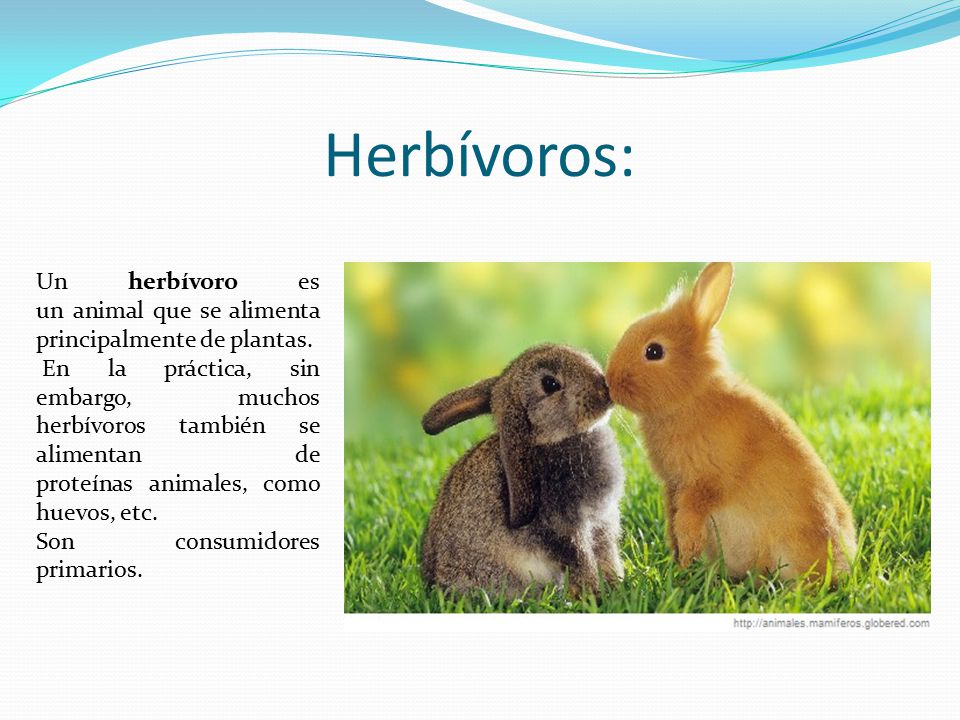 Herbívoros:

Un herbívoro es un animal que se alimenta principalmente de plantas.
En la práctica, sin embargo, muchos herbívoros también se alimentan de proteínas animales, como huevos, etc.
Son consumidores primarios.

http://animales.mamiferos.globered.com